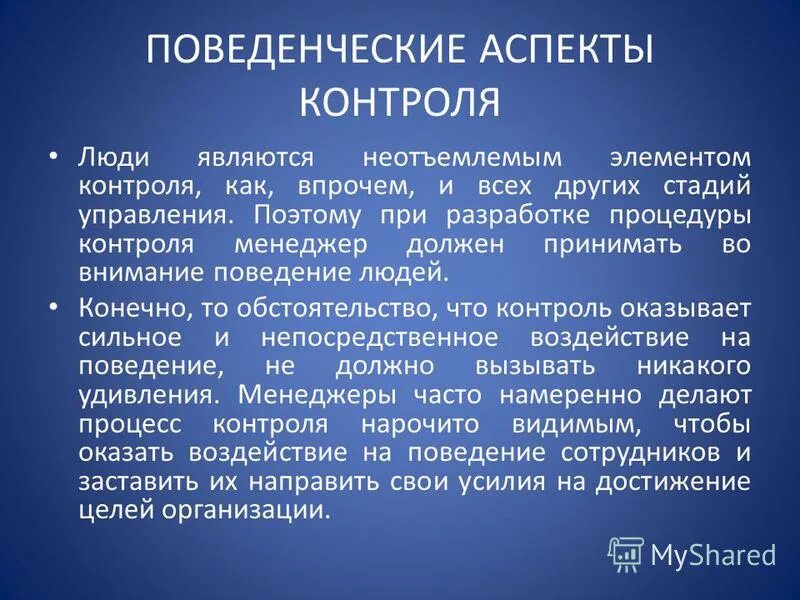 ПОВЕДЕНЧЕСКИЕ АСПЕКТЫ КОНТРОЛЯ

• Люди являются неотъемлемым элементом контроля, как, впрочем, и всех других стадий управления. Поэтому при разработке процедуры контроля менеджер должен принимать во внимание поведение людей.

• Конечно, то обстоятельство, что контроль оказывает сильное и непосредственное воздействие на поведение, не должно вызывать никакого удивления. Менеджеры часто намеренно делают процесс контроля нарочито видимым, чтобы оказать воздействие на поведение сотрудников и заставить их направить свои усилия на достижение целей организации.

MyShared